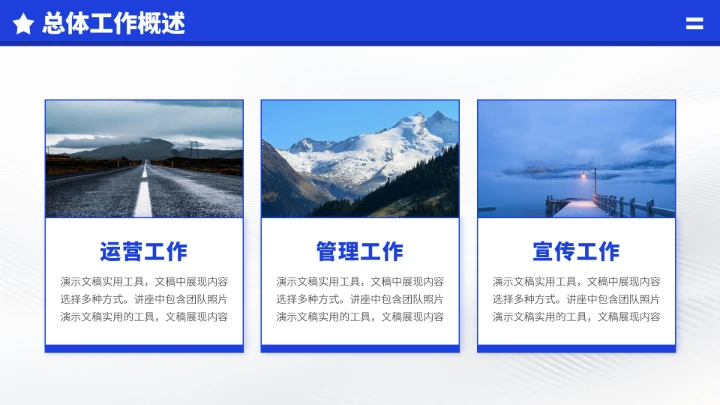 总体工作概述

运营工作

演示文稿实用工具，文稿中展现内容选择多种方式。讲座中包含团队照片演示文稿实用的工具，文稿展现内容

管理工作

演示文稿实用工具，文稿中展现内容选择多种方式。讲座中包含团队照片演示文稿实用的工具，文稿展现内容

宣传工作

演示文稿实用工具，文稿中展现内容选择多种方式。讲座中包含团队照片演示文稿实用的工具，文稿展现内容